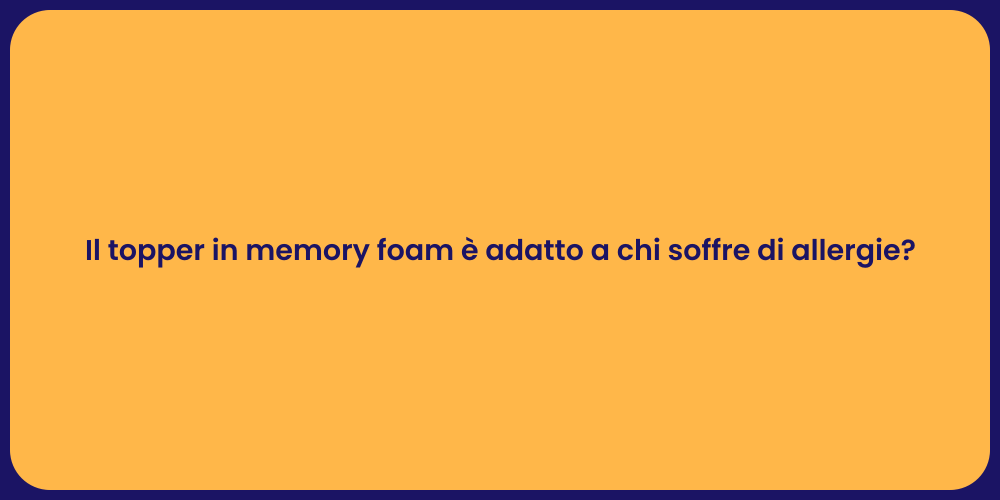 Il topper in memory foam è adatto a chi soffre di allergie?